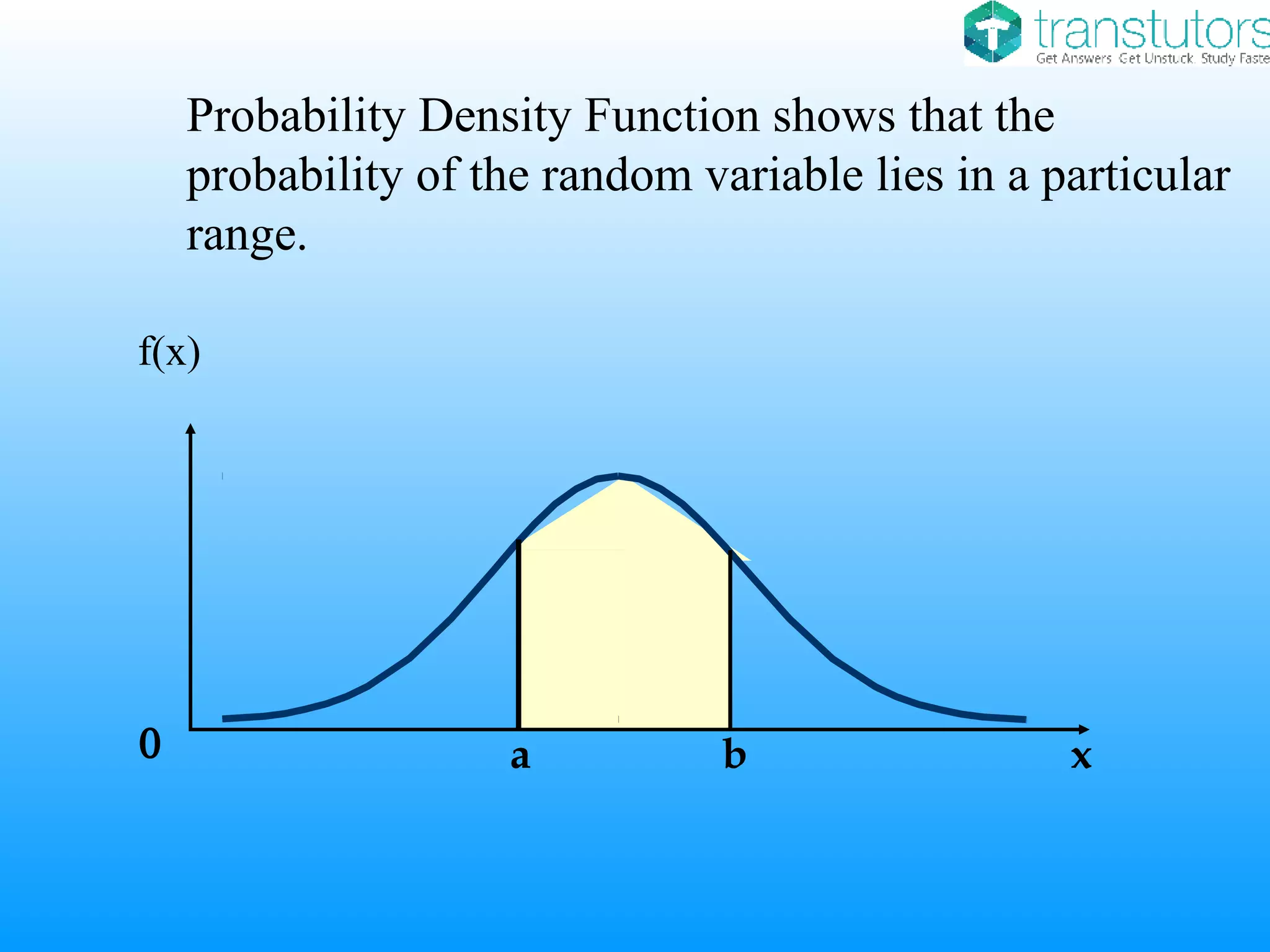 transtutors
Get Answers. Get Unstuck. Study Faste

Probability Density Function shows that the probability of the random variable lies in a particular range.

f(x)

0

a

b

x